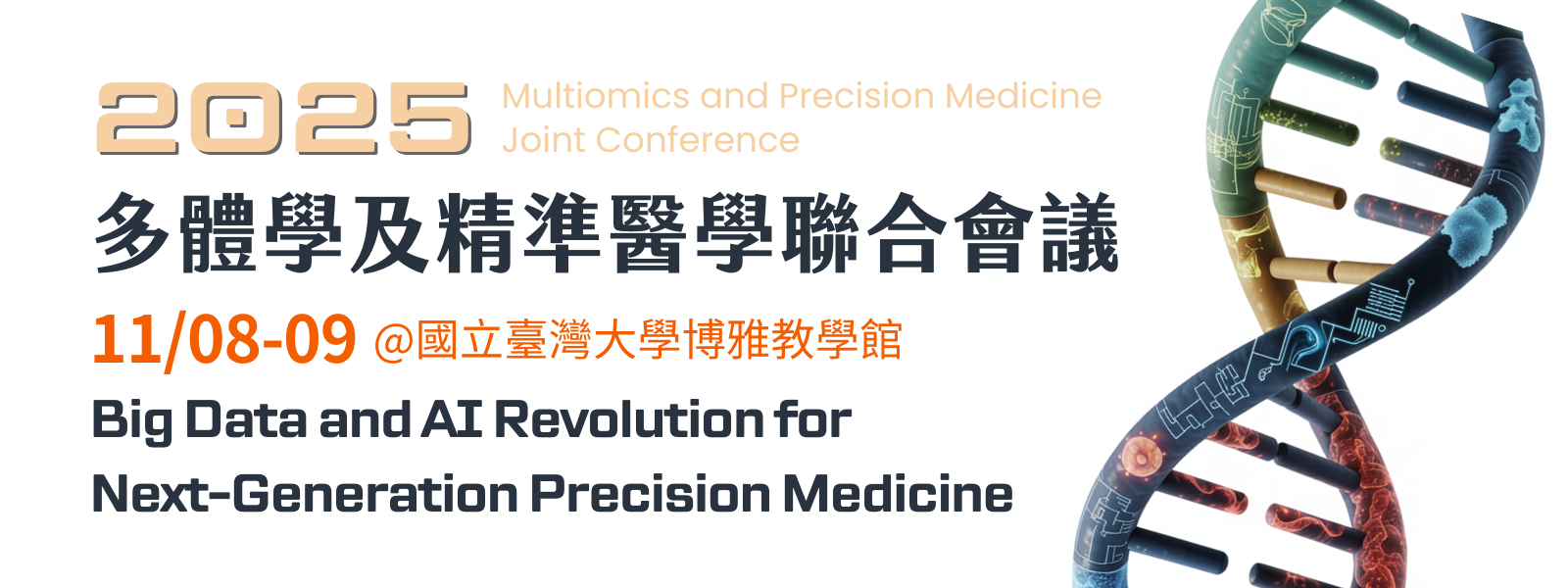 2025 Multiomics and Precision Medicine Joint Conference

多體學及精準醫學聯合會議

11/08-09 @國立臺灣大學博雅教學館

Big Data and AI Revolution for Next-Generation Precision Medicine